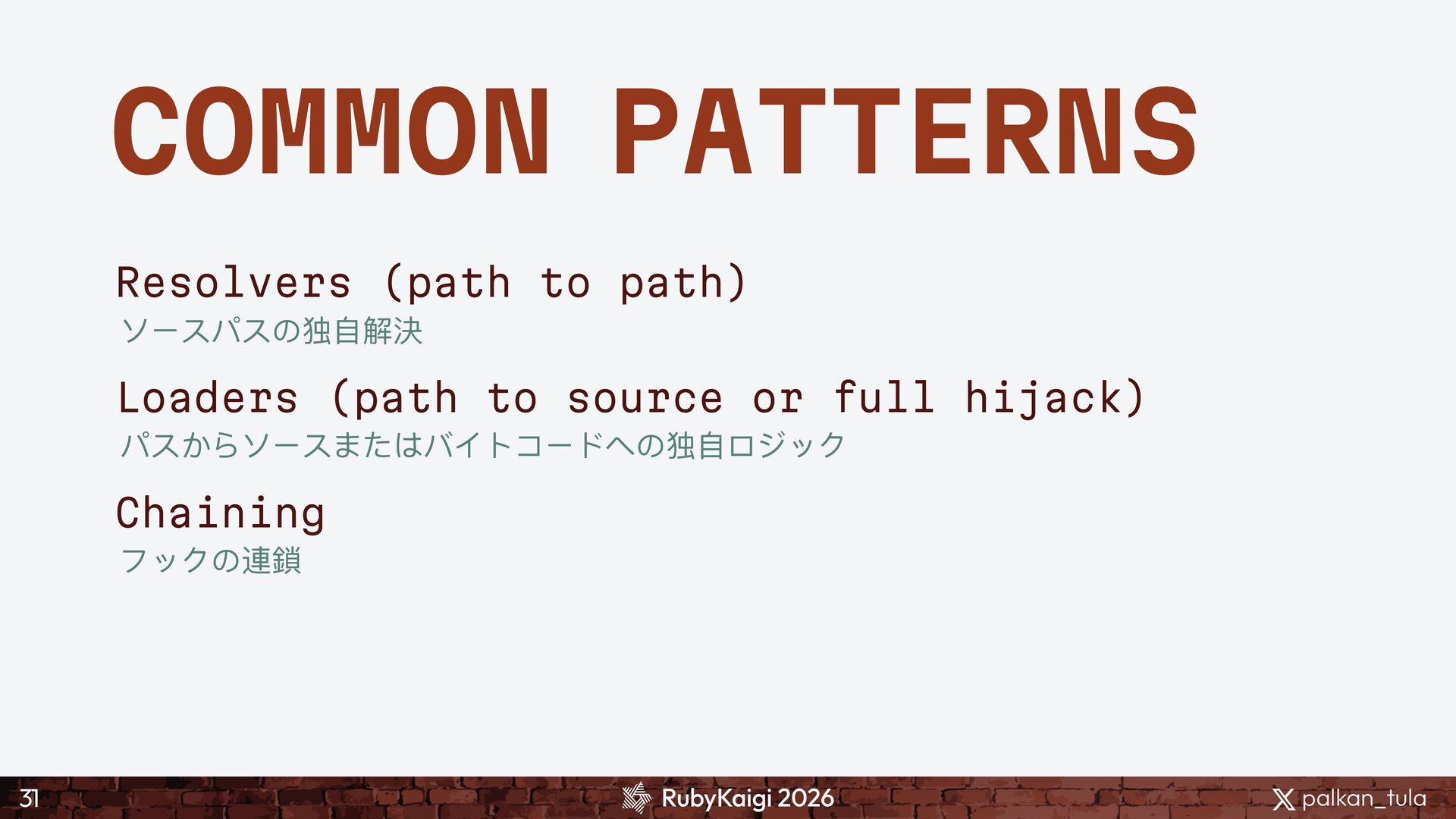 COMMON PATTERNS

Resolvers (path to path)
ソースパスの独自解決

Loaders (path to source or full hijack)
パスからソースまたはバイトコードへの独自ロジック

Chaining
フックの連鎖

31

RubyKaigi 2026

palkan_tula